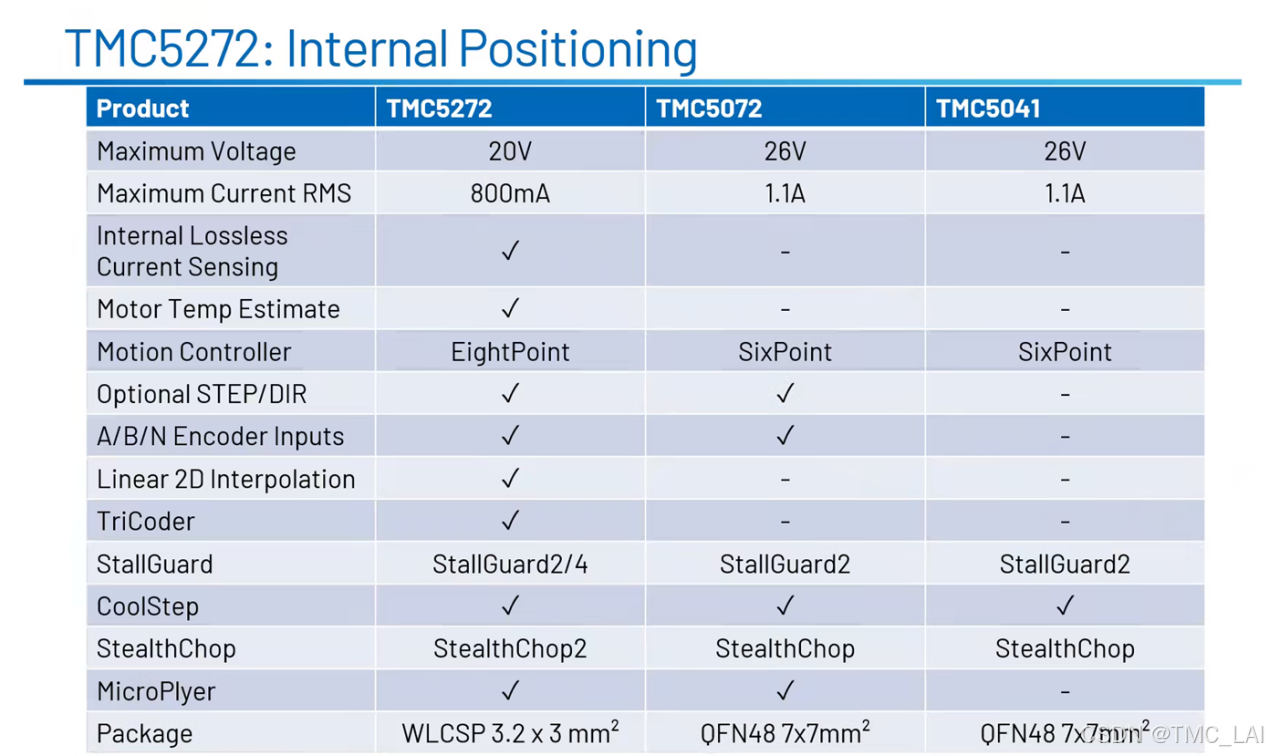 TMC5272: Internal Positioning

| Product | TMC5272 | TMC5072 | TMC5041 |
|---|---|---|---|
| Maximum Voltage | 20V | 26V | 26V |
| Maximum Current RMS | 800mA | 1.1A | 1.1A |
| Internal Lossless Current Sensing | ✓ | – | – |
| Motor Temp Estimate | ✓ | – | – |
| Motion Controller | EightPoint | SixPoint | SixPoint |
| Optional STEP/DIR | ✓ | ✓ | – |
| A/B/N Encoder Inputs | ✓ | ✓ | – |
| Linear 2D Interpolation | ✓ | – | – |
| TriCoder | ✓ | – | – |
| StallGuard | StallGuard2/4 | StallGuard2 | StallGuard2 |
| CoolStep | ✓ | ✓ | ✓ |
| StealthChop | StealthChop2 | StealthChop | StealthChop |
| MicroPlyer | ✓ | ✓ | – |
| Package | WLCSP 3.2 x 3 $mm^2$ | QFN48 7x7$mm^2$ | QFN48 7x7$mm^2$ |

CSDN @TMC_LAI